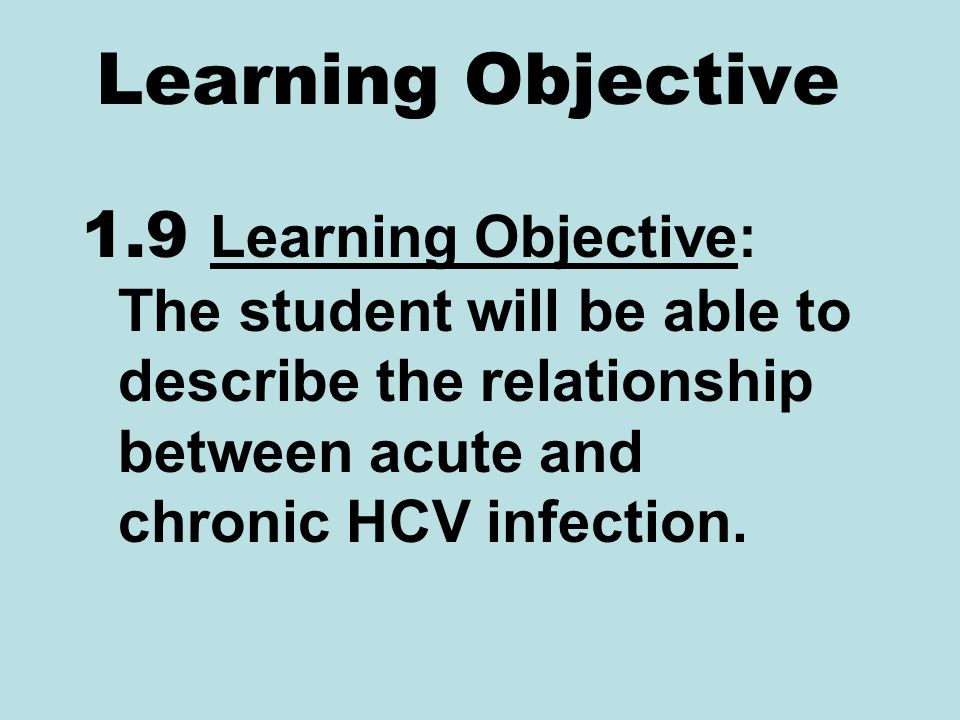 Learning Objective

1.9 Learning Objective: The student will be able to describe the relationship between acute and chronic HCV infection.